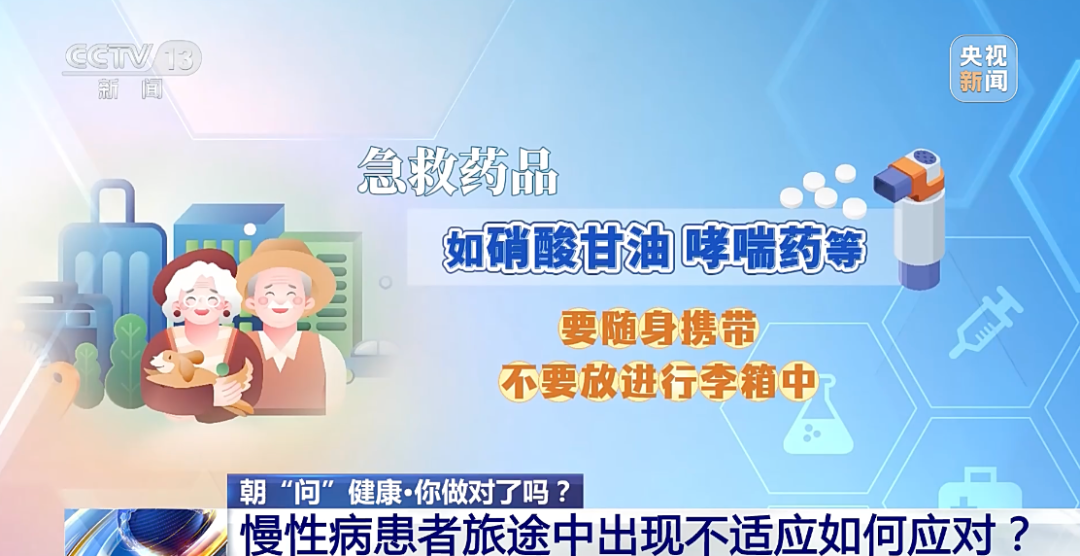 CCTV 13
新闻

央视
新闻

急救药品

如硝酸甘油 哮喘药等

要随身携带
不要放进行李箱中

朝“问”健康·你做对了吗？
慢性病患者旅途中出现不适应如何应对？